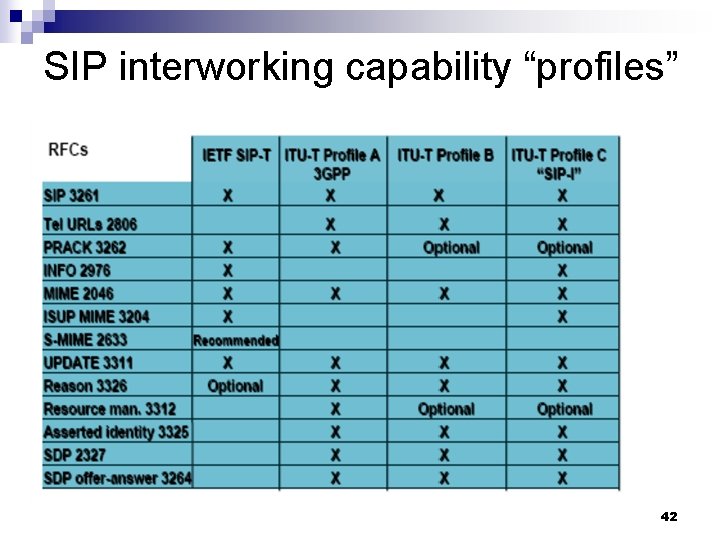 SIP interworking capability “profiles”

| RFCs | IETF SIP-T | ITU-T Profile A 3GPP | ITU-T Profile B | ITU-T Profile C “SIP-I” |
|---|---|---|---|---|
| SIP 3261 | X | X | X | X |
| Tel URLs 2806 | | X | X | X |
| PRACK 3262 | X | X | Optional | Optional |
| INFO 2976 | X | | | X |
| MIME 2046 | X | X | X | X |
| ISUP MIME 3204 | X | | | X |
| S-MIME 2633 | Recommended | | | |
| UPDATE 3311 | X | X | X | X |
| Reason 3326 | Optional | X | X | X |
| Resource man. 3312 | | X | Optional | Optional |
| Asserted identity 3325 | | X | X | X |
| SDP 2327 | | X | X | X |
| SDP offer-answer 3264 | | X | X | X |

42